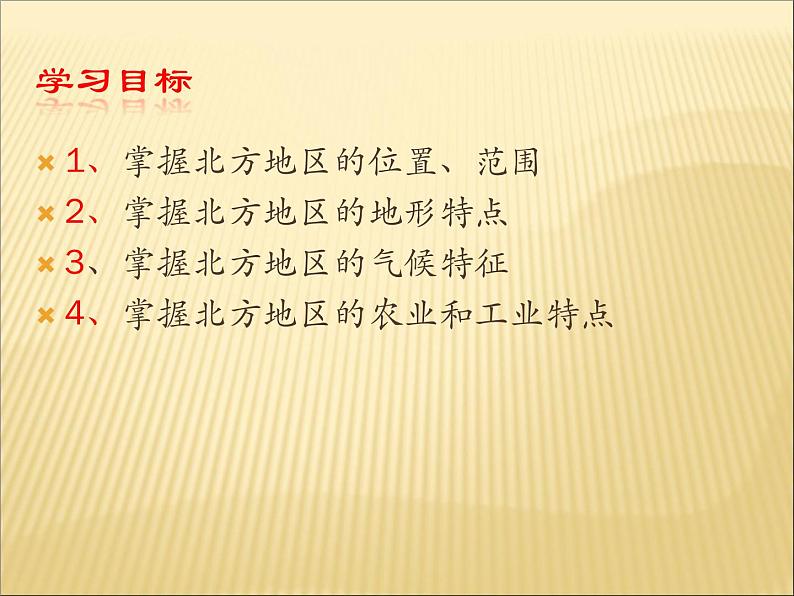 学习目标

1、掌握北方地区的位置、范围
2、掌握北方地区的地形特点
3、掌握北方地区的气候特征
4、掌握北方地区的农业和工业特点